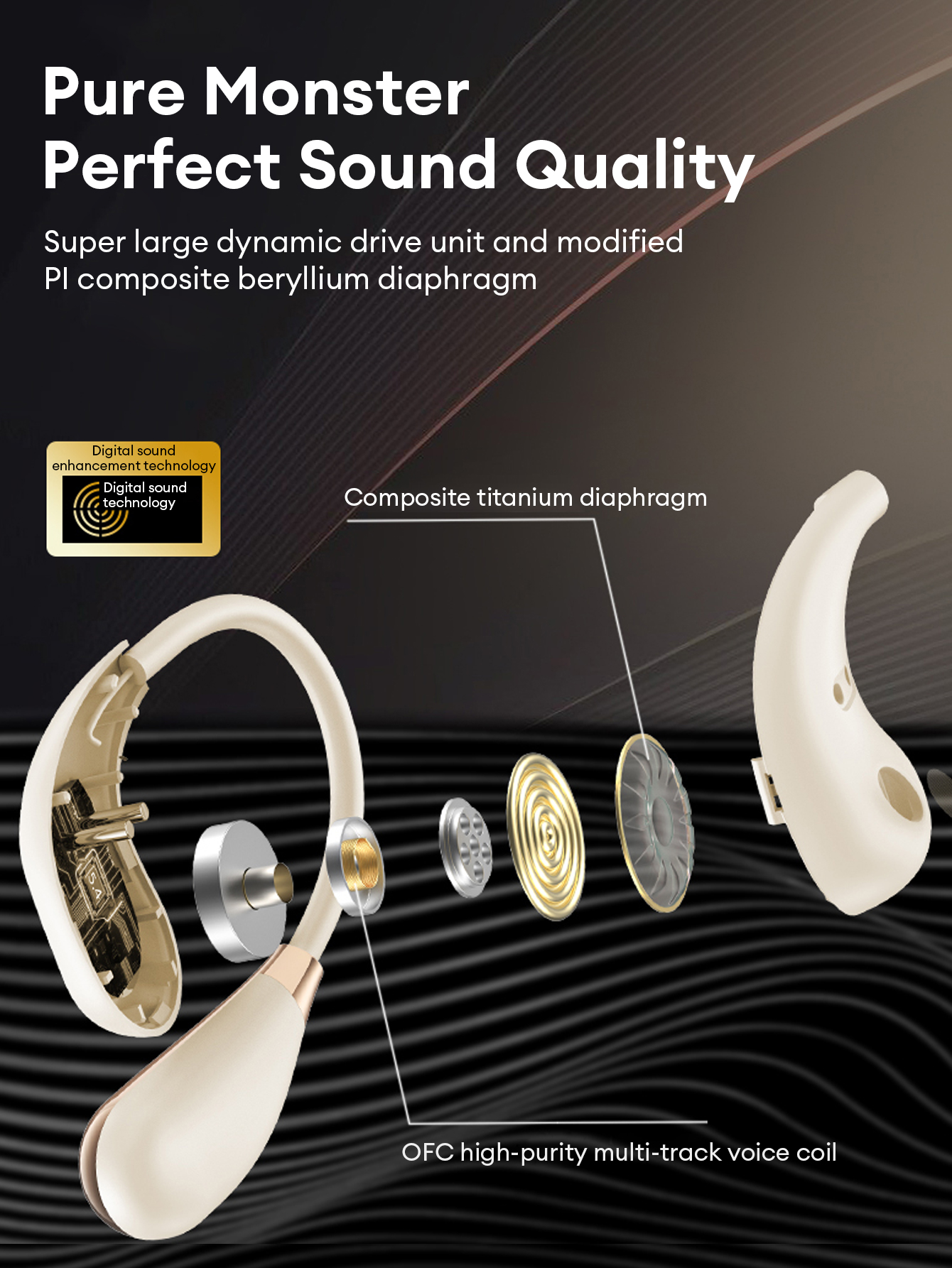 Pure Monster
Perfect Sound Quality

Super large dynamic drive unit and modified PI composite beryllium diaphragm

Digital sound enhancement technology

Digital sound technology

Composite titanium diaphragm

OFC high-purity multi-track voice coil